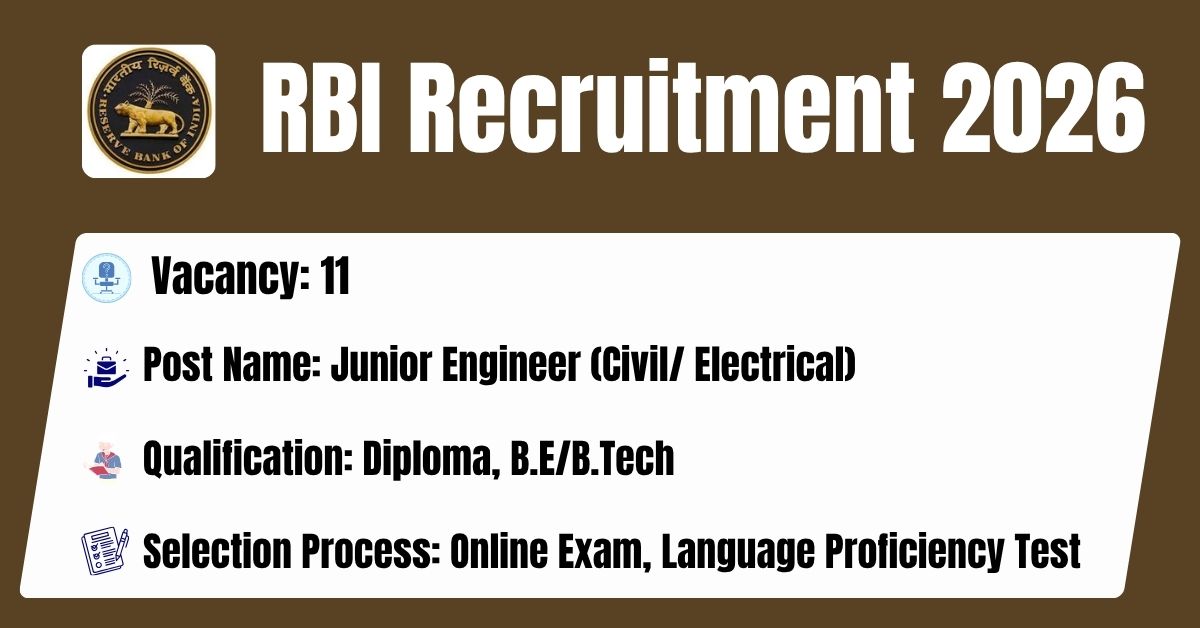 भारतीय रिज़र्व बैंक
RESERVE BANK OF INDIA

RBI Recruitment 2026

Vacancy: 11

Post Name: Junior Engineer (Civil/ Electrical)

Qualification: Diploma, B.E/B.Tech

Selection Process: Online Exam, Language Proficiency Test